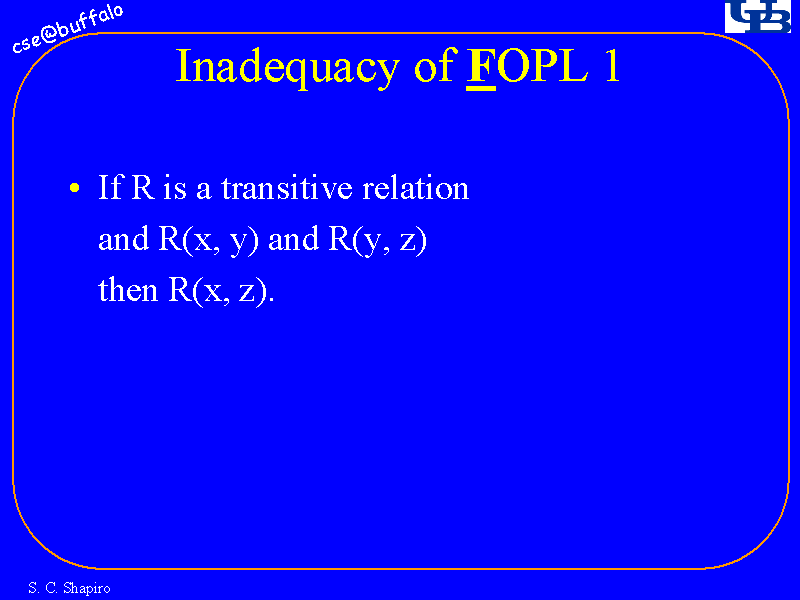 cse@buffalo

UB

Inadequacy of FOPL 1

• If R is a transitive relation and R(x, y) and R(y, z) then R(x, z).

S. C. Shapiro